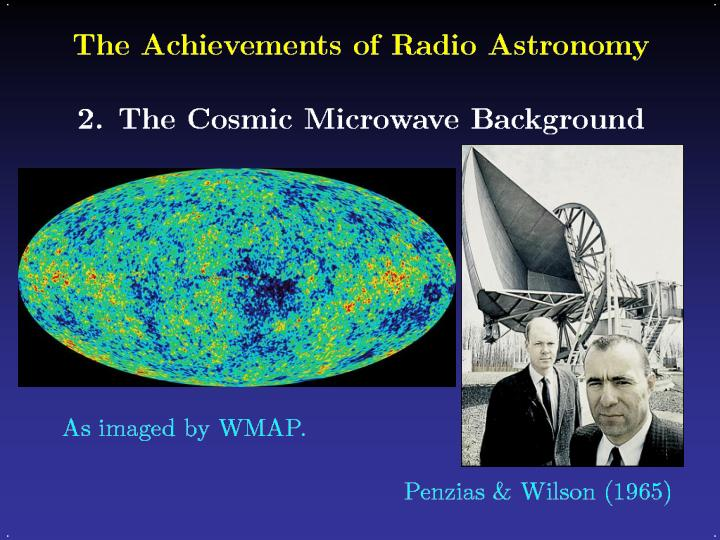 The Achievements of Radio Astronomy

2. The Cosmic Microwave Background

As imaged by WMAP.

Penzias & Wilson (1965)